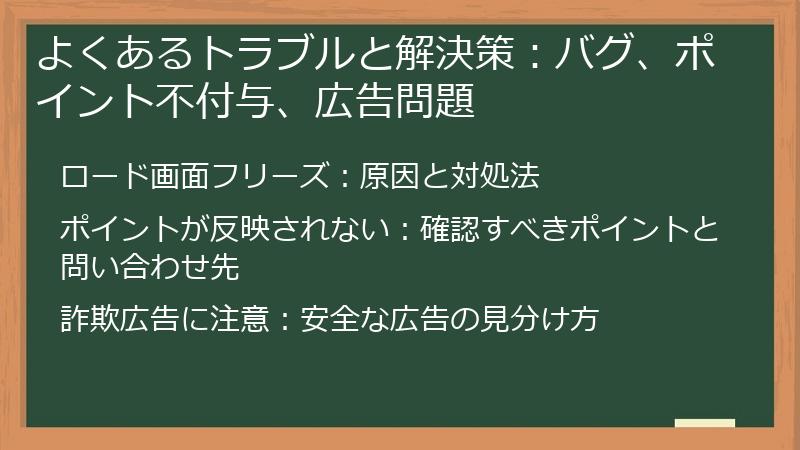 よくあるトラブルと解決策：バグ、ポイント不付与、広告問題

ロード画面フリーズ：原因と対処法

ポイントが反映されない：確認すべきポイントと問い合わせ先

詐欺広告に注意：安全な広告の見分け方